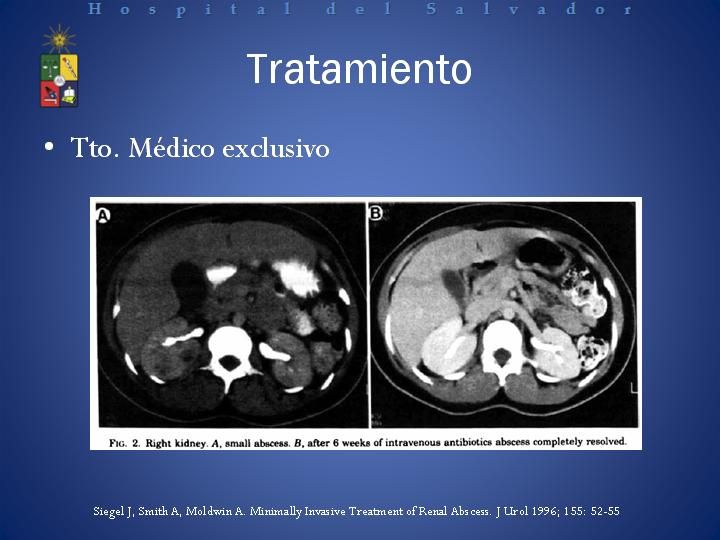 Hospital del Salvador

Tratamiento

• Tto. Médico exclusivo

A

B

FIG. 2. Right kidney. A, small abscess. B, after 6 weeks of intravenous antibiotics abscess completely resolved.

Siegel J, Smith A, Moldwin A. Minimally Invasive Treatment of Renal Abscess. J Urol 1996; 155: 52-55